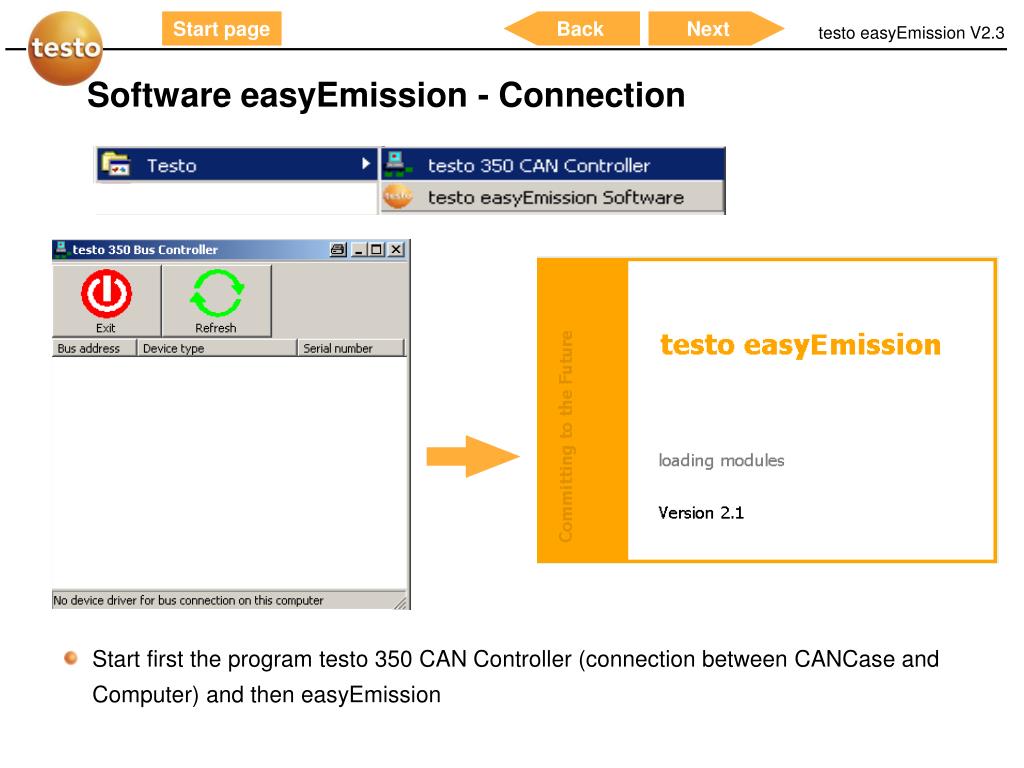 testo

Start page

Back

Next

testo easyEmission V2.3

Software easyEmission - Connection

Testo

testo 350 CAN Controller

testo easyEmission Software

testo 350 Bus Controller

Exit

Refresh

| Bus address | Device type | Serial number |
|---|---|---|

No device driver for bus connection on this computer

Committing to the Future

testo easyEmission

loading modules

Version 2.1

Start first the program testo 350 CAN Controller (connection between CANCase and Computer) and then easyEmission